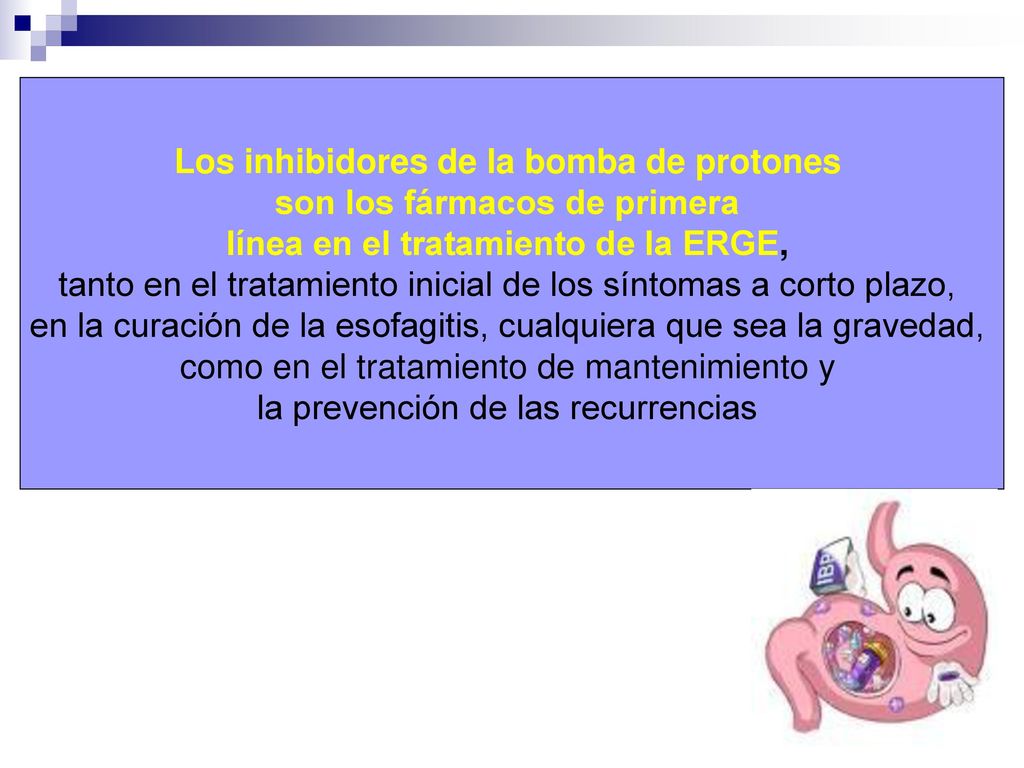 Los inhibidores de la bomba de protones son los fármacos de primera línea en el tratamiento de la ERGE, tanto en el tratamiento inicial de los síntomas a corto plazo, en la curación de la esofagitis, cualquiera que sea la gravedad, como en el tratamiento de mantenimiento y la prevención de las recurrencias

IBP